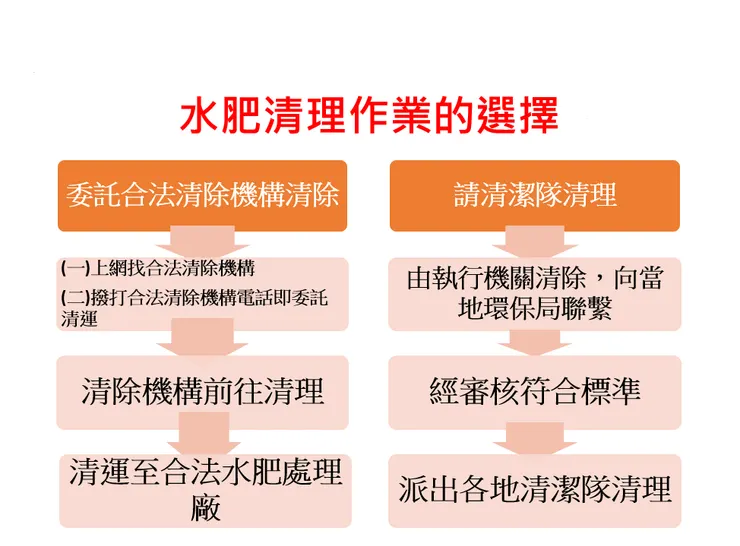 水肥清理作業的選擇

委託合法清除機構清除

(一)上網找合法清除機構

(二)撥打合法清除機構電話即委託清運

清除機構前往清理

清運至合法水肥處理廠

請清潔隊清理

由執行機關清除，向當地環保局聯繫

經審核符合標準

派出各地清潔隊清理